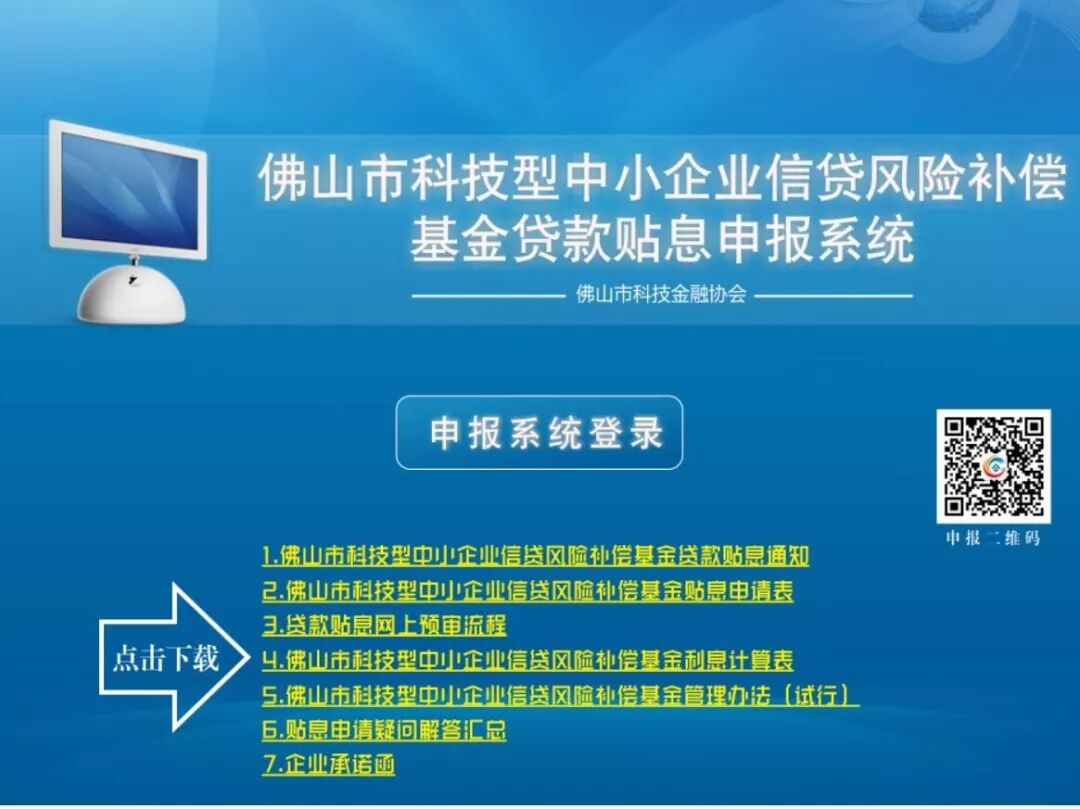 佛山市科技型中小企业信贷风险补偿基金贷款贴息申报系统

佛山市科技金融协会

申报系统登录

申报二维码

点击下载

1.佛山市科技型中小企业信贷风险补偿基金贷款贴息通知
2.佛山市科技型中小企业信贷风险补偿基金贴息申请表
3.贷款贴息网上预审流程
4.佛山市科技型中小企业信贷风险补偿基金利息计算表
5.佛山市科技型中小企业信贷风险补偿基金管理办法（试行）
6.贴息申请疑问解答汇总
7.企业承诺函